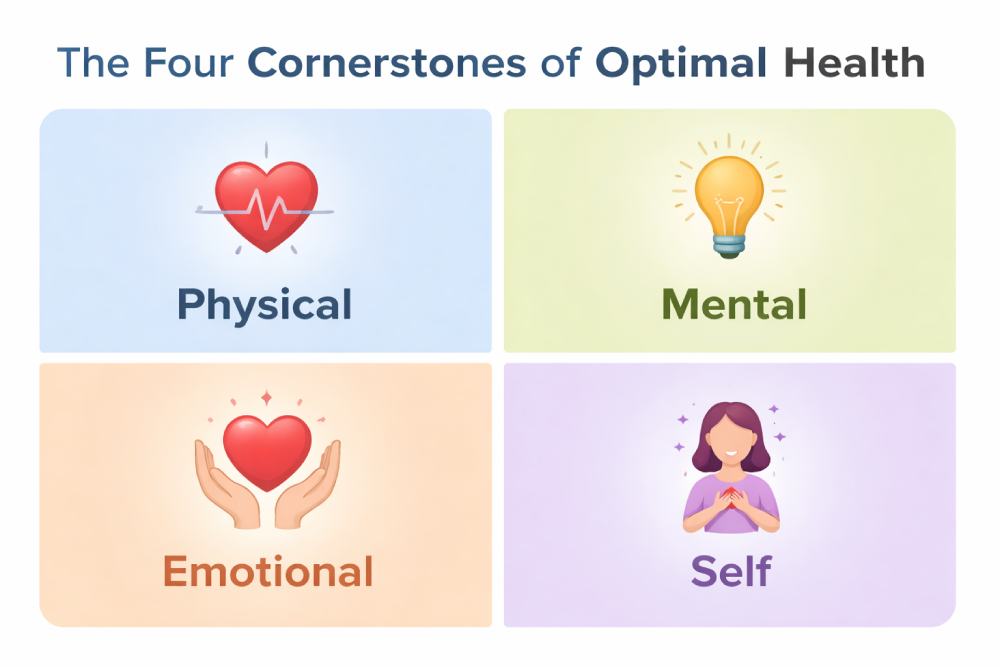 The Four Cornerstones of Optimal Health

Physical

Mental

Emotional

Self